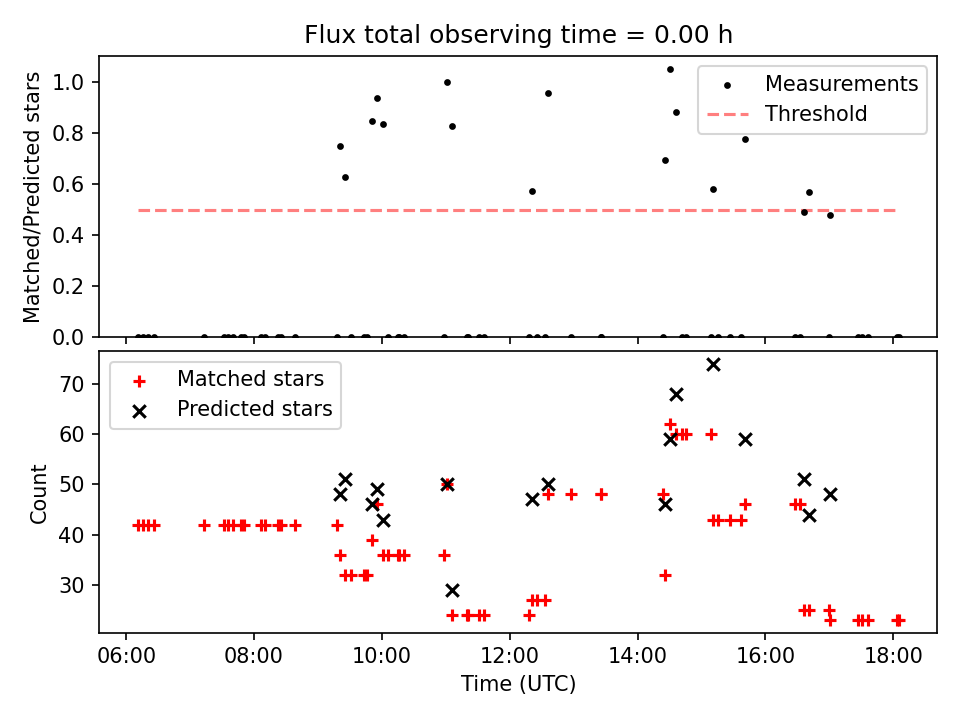 Flux total observing time = 0.00 h

Matched/Predicted stars

1.0
0.8
0.6
0.4
0.2
0.0

Measurements
Threshold

Count

70
60
50
40
30

Matched stars
Predicted stars

06:00
08:00
10:00
12:00
14:00
16:00
18:00

Time (UTC)